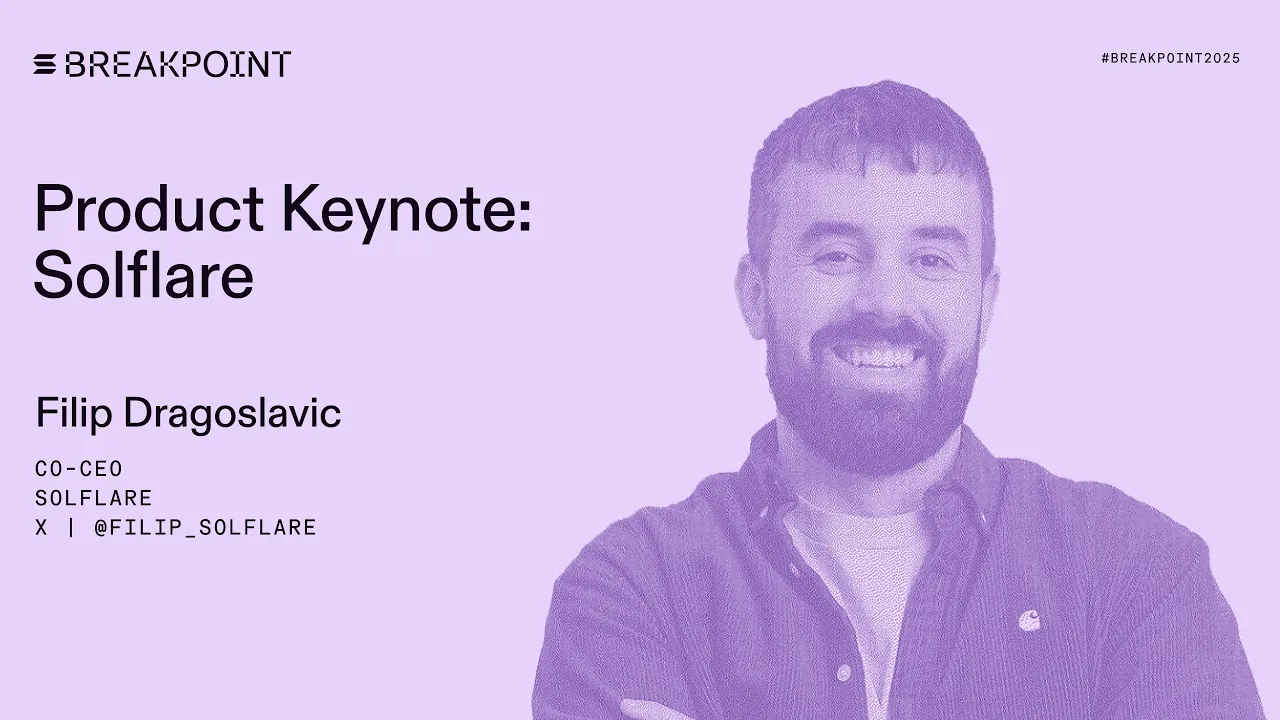 BREAKPOINT

#BREAKPOINT2025

Product Keynote: Solflare

Filip Dragoslavic

CO-CEO
SOLFLARE
X | @FILIP_SOLFLARE